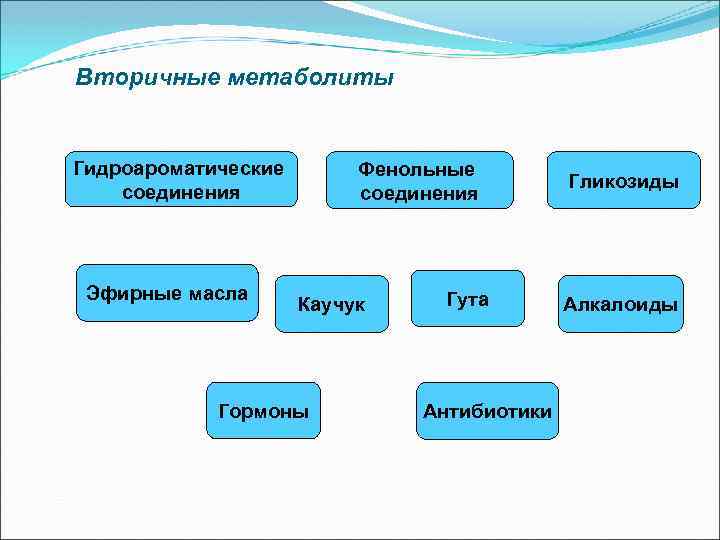 Вторичные метаболиты

Гидроароматические соединения

Фенольные соединения

Гликозиды

Эфирные масла

Каучук

Гута

Алкалоиды

Гормоны

Антибиотики